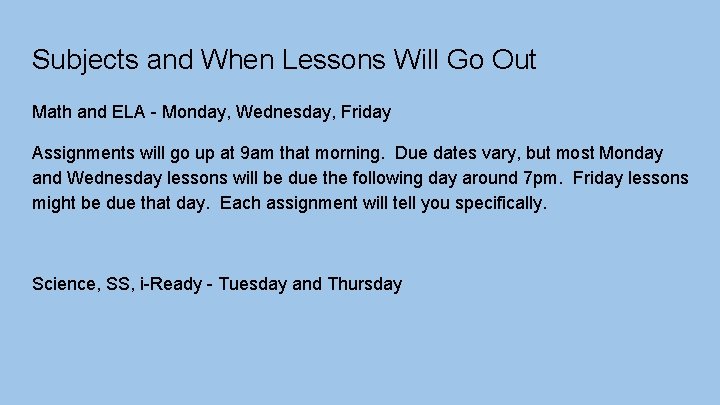 Subjects and When Lessons Will Go Out

Math and ELA - Monday, Wednesday, Friday

Assignments will go up at 9am that morning. Due dates vary, but most Monday and Wednesday lessons will be due the following day around 7pm. Friday lessons might be due that day. Each assignment will tell you specifically.

Science, SS, i-Ready - Tuesday and Thursday